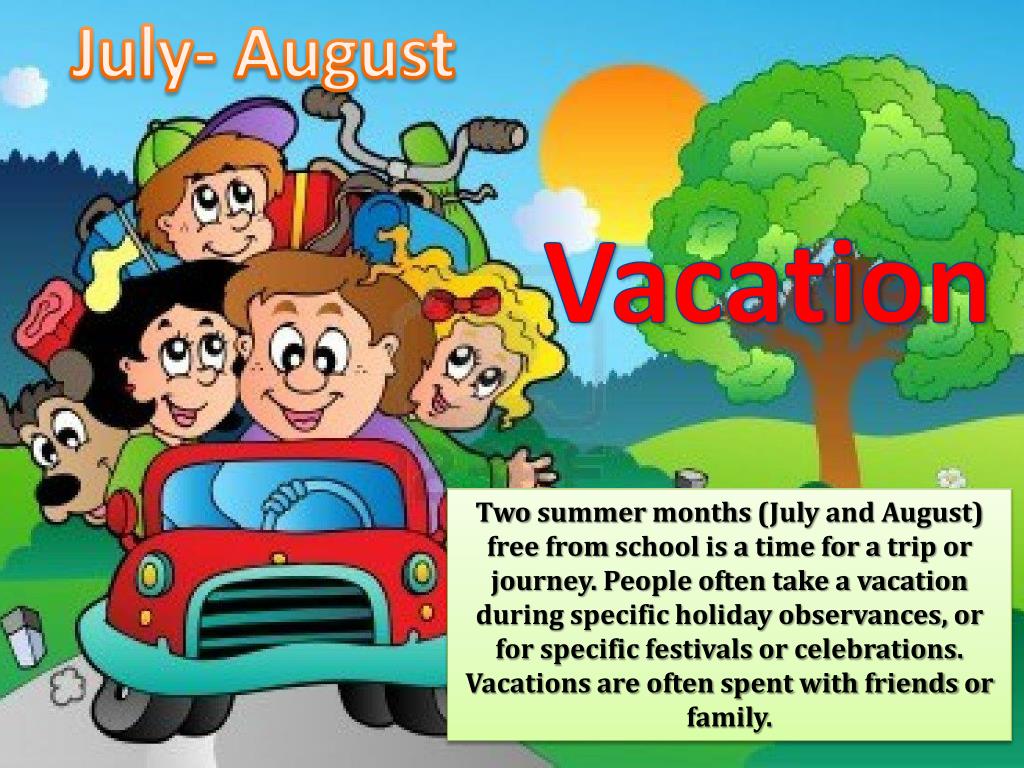 July- August

Vacation

Two summer months (July and August) free from school is a time for a trip or journey. People often take a vacation during specific holiday observances, or for specific festivals or celebrations. Vacations are often spent with friends or family.